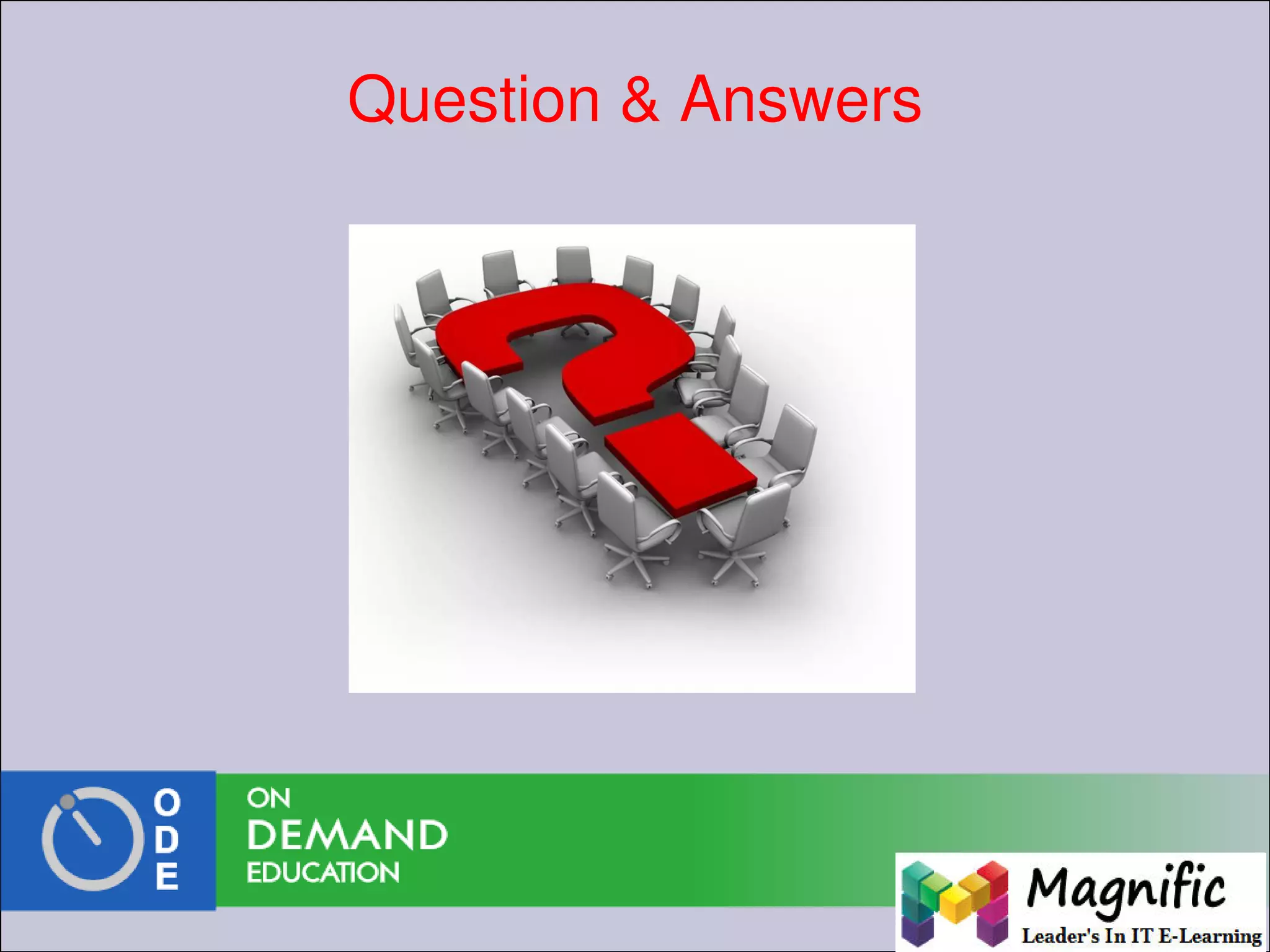 Question & Answers

O
D
E

ON
DEMAND
EDUCATION

Magnific
Leader's In IT E-Learning